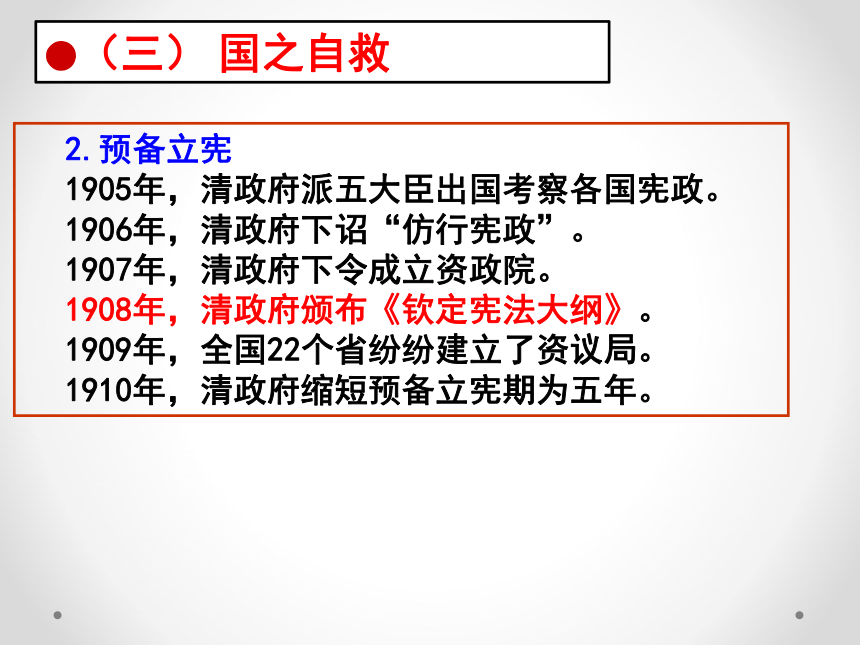 （三） 国之自救

2.预备立宪
1905年，清政府派五大臣出国考察各国宪政。
1906年，清政府下诏“仿行宪政”。
1907年，清政府下令成立资政院。
1908年，清政府颁布《钦定宪法大纲》。
1909年，全国22个省纷纷建立了资议局。
1910年，清政府缩短预备立宪期为五年。